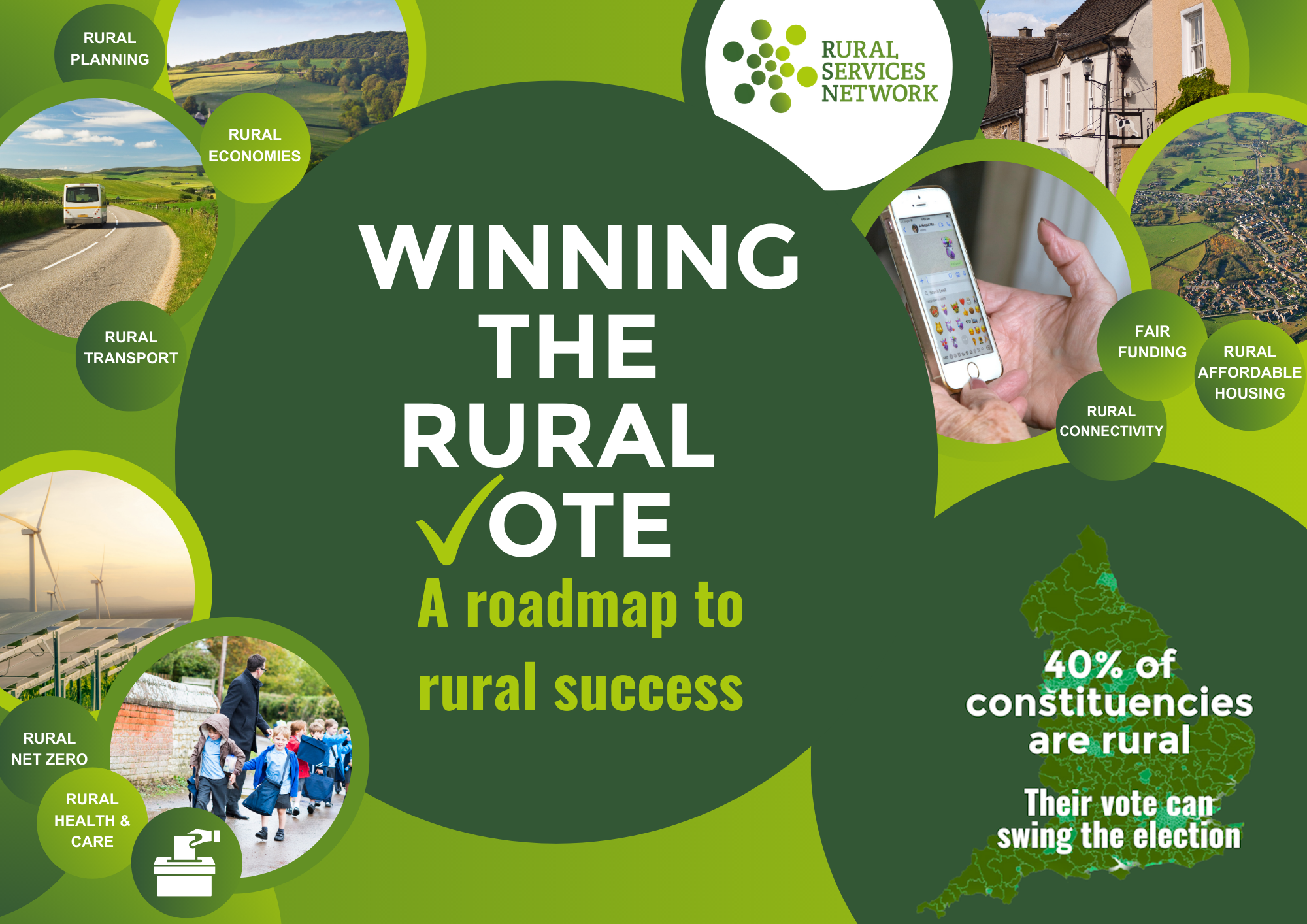 RURAL PLANNING

RURAL ECONOMIES

RURAL TRANSPORT

RURAL SERVICES NETWORK

WINNING THE RURAL VOTE

A roadmap to rural success

FAIR FUNDING

RURAL AFFORDABLE HOUSING

RURAL CONNECTIVITY

RURAL NET ZERO

RURAL HEALTH & CARE

40% of constituencies are rural

Their vote can swing the election